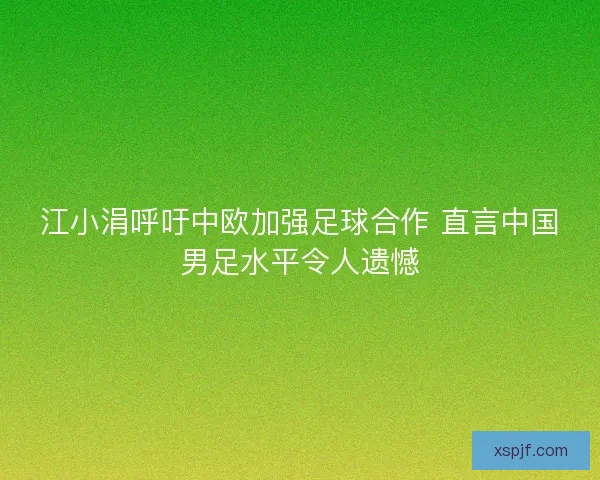 江小涓呼吁中欧加强足球合作 直言中国男足水平令人遗憾

xspjf.com